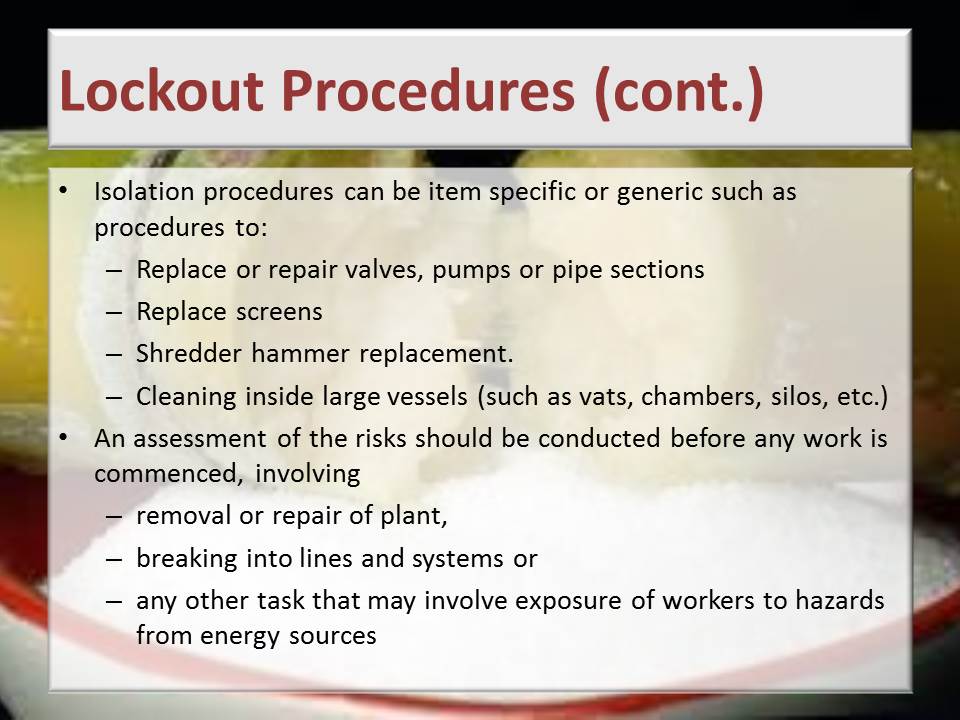 Lockout Procedures (cont.)

• Isolation procedures can be item specific or generic such as procedures to:
– Replace or repair valves, pumps or pipe sections
– Replace screens
– Shredder hammer replacement.
– Cleaning inside large vessels (such as vats, chambers, silos, etc.)
• An assessment of the risks should be conducted before any work is commenced, involving
– removal or repair of plant,
– breaking into lines and systems or
– any other task that may involve exposure of workers to hazards from energy sources